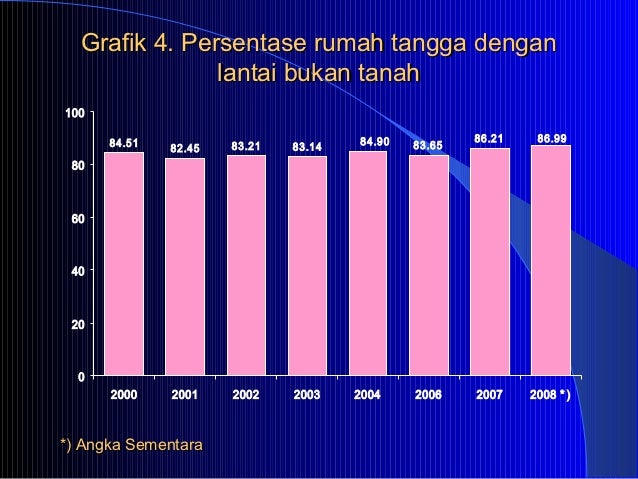 Grafik 4. Persentase rumah tangga dengan lantai bukan tanah

100
80
60
40
20
0

84.51
82.45
83.21
83.14
84.90
83.65
86.21
86.99

2000
2001
2002
2003
2004
2006
2007
2008 *)

*) Angka Sementara